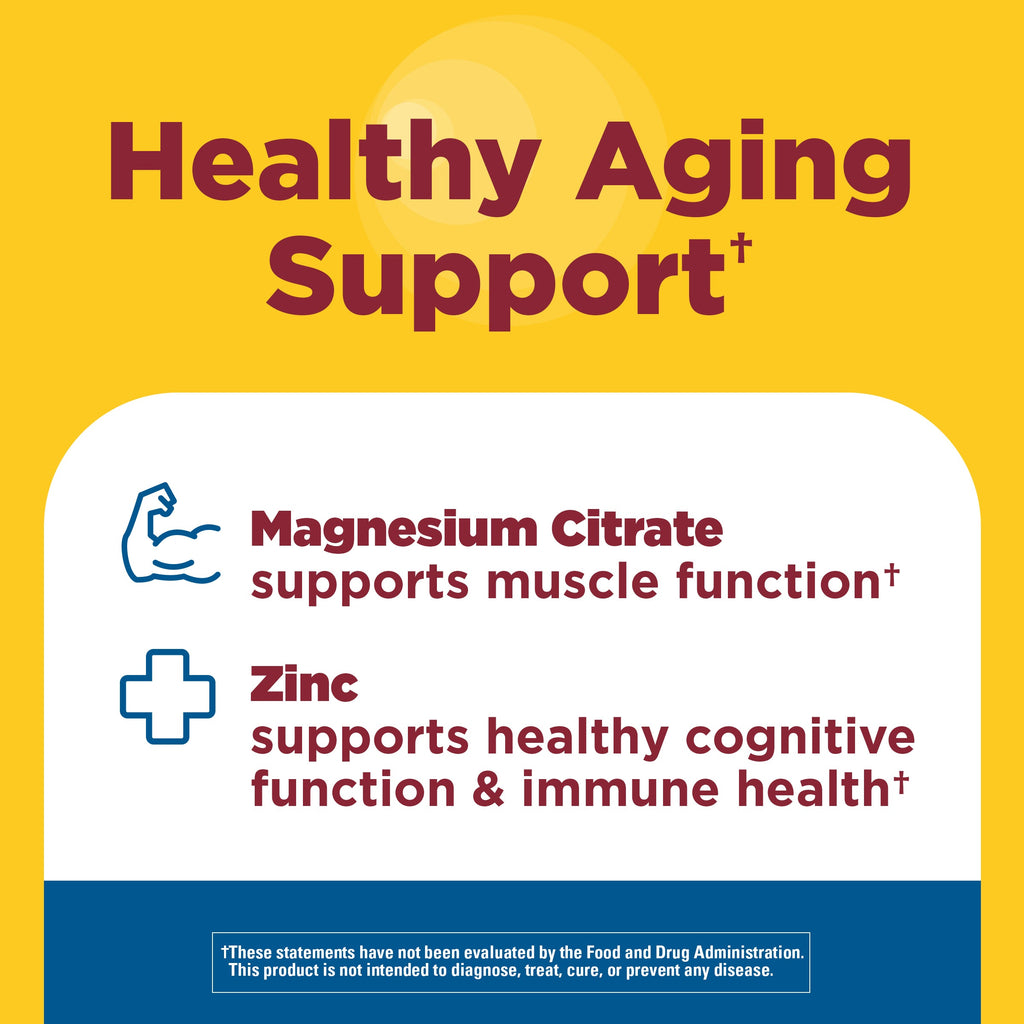 Healthy Aging Support†

Magnesium Citrate
supports muscle function†

Zinc
supports healthy cognitive function & immune health†

†These statements have not been evaluated by the Food and Drug Administration. This product is not intended to diagnose, treat, cure, or prevent any disease.